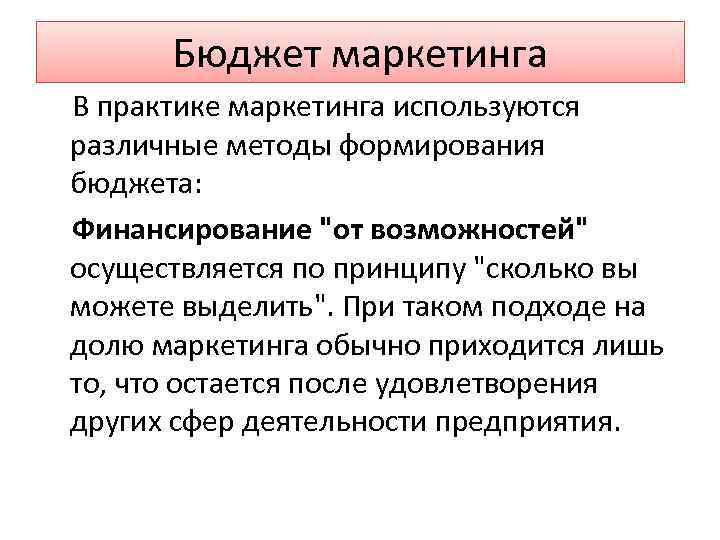 Бюджет маркетинга

В практике маркетинга используются различные методы формирования бюджета:

Финансирование "от возможностей" осуществляется по принципу "сколько вы можете выделить". При таком подходе на долю маркетинга обычно приходится лишь то, что остается после удовлетворения других сфер деятельности предприятия.